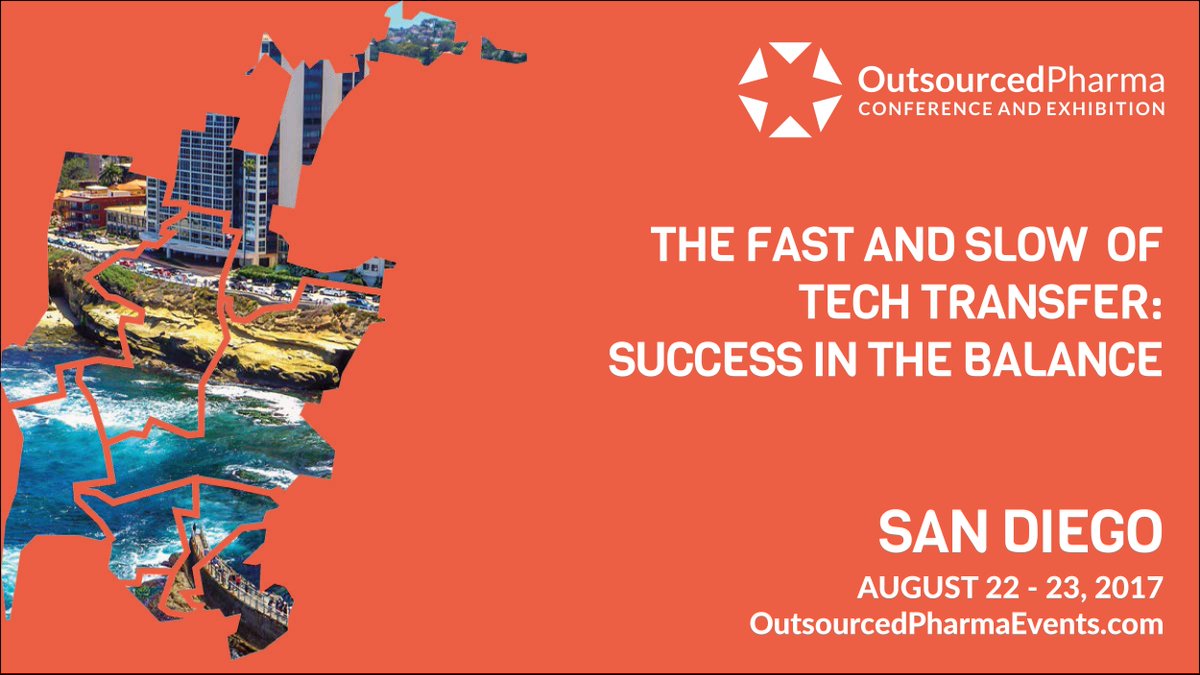 OutsourcedPharma
CONFERENCE AND EXHIBITION

THE FAST AND SLOW OF TECH TRANSFER: SUCCESS IN THE BALANCE

SAN DIEGO
AUGUST 22 - 23, 2017
OutsourcedPharmaEvents.com